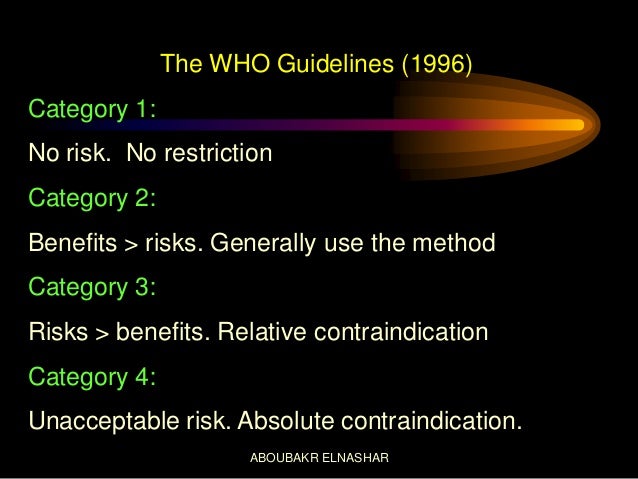 The WHO Guidelines (1996)

Category 1:

No risk. No restriction

Category 2:

Benefits > risks. Generally use the method

Category 3:

Risks > benefits. Relative contraindication

Category 4:

Unacceptable risk. Absolute contraindication.

ABOUBAKR ELNASHAR